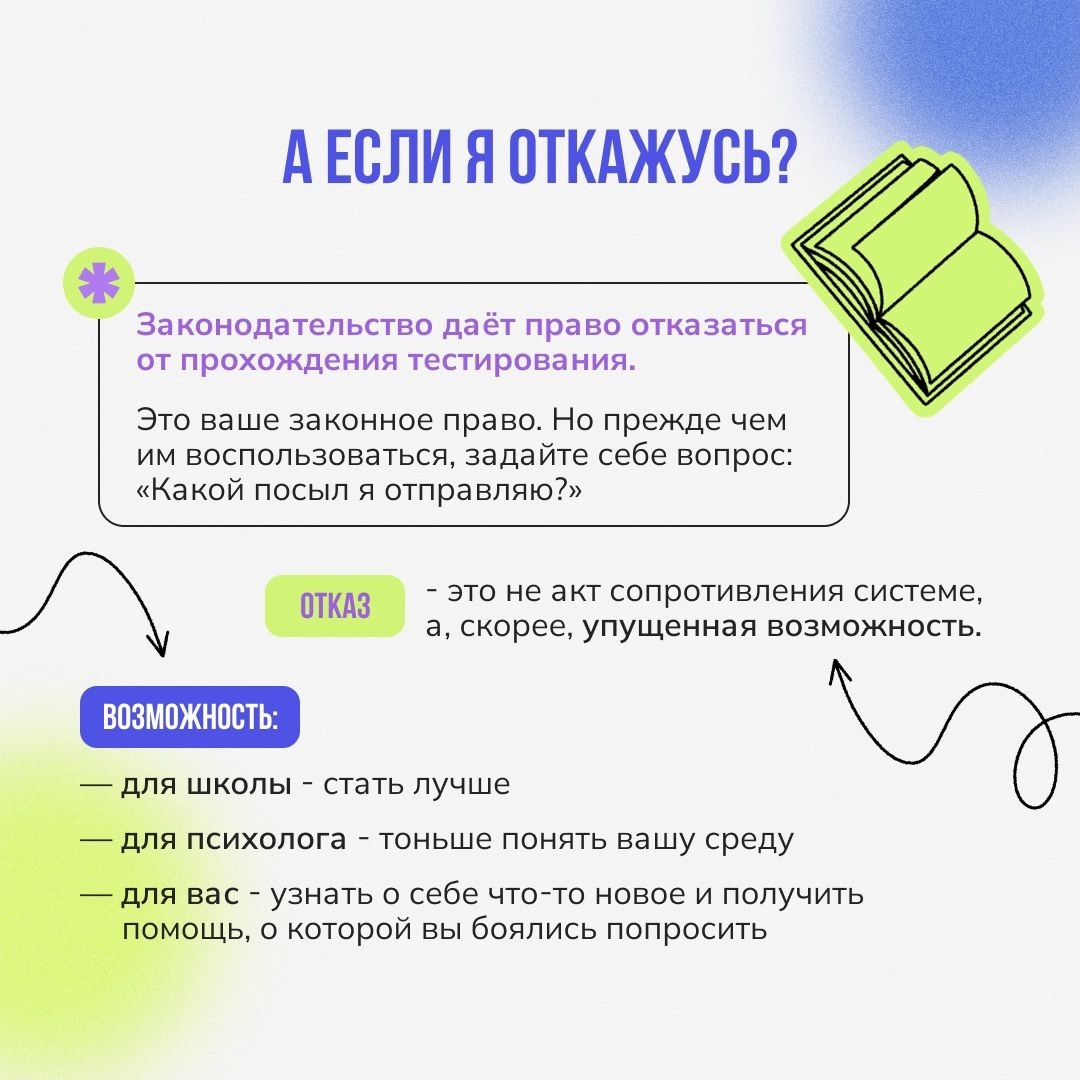 А ЕСЛИ Я ОТКАЖУСЬ?

Законодательство даёт право отказаться от прохождения тестирования.

Это ваше законное право. Но прежде чем им воспользоваться, задайте себе вопрос: «Какой посыл я отправляю?»

ОТКАЗ - это не акт сопротивления системе, а, скорее, упущенная возможность.

ВОЗМОЖНОСТЬ:

— для школы - стать лучше

— для психолога - тоньше понять вашу среду

— для вас - узнать о себе что-то новое и получить помощь, о которой вы боялись попросить